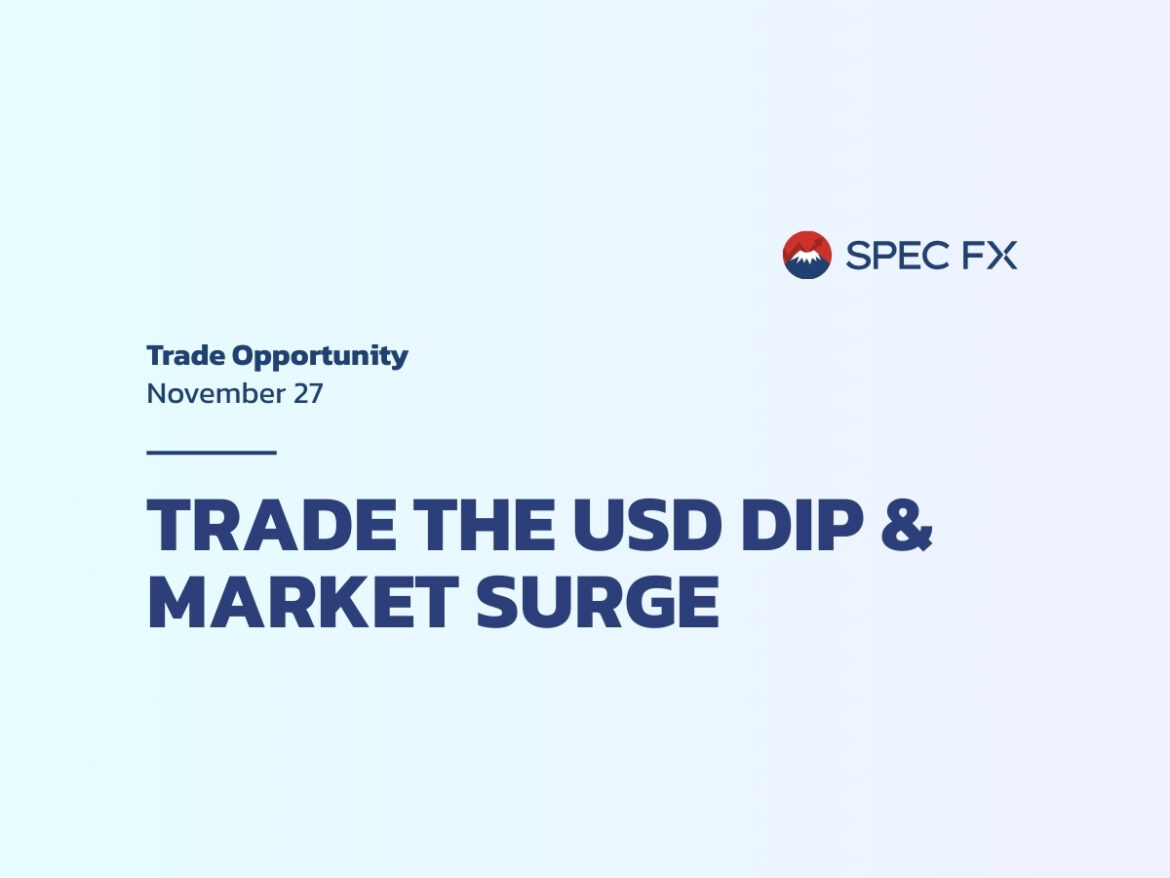 SPEC FX

Trade Opportunity
November 27

TRADE THE USD DIP & MARKET SURGE